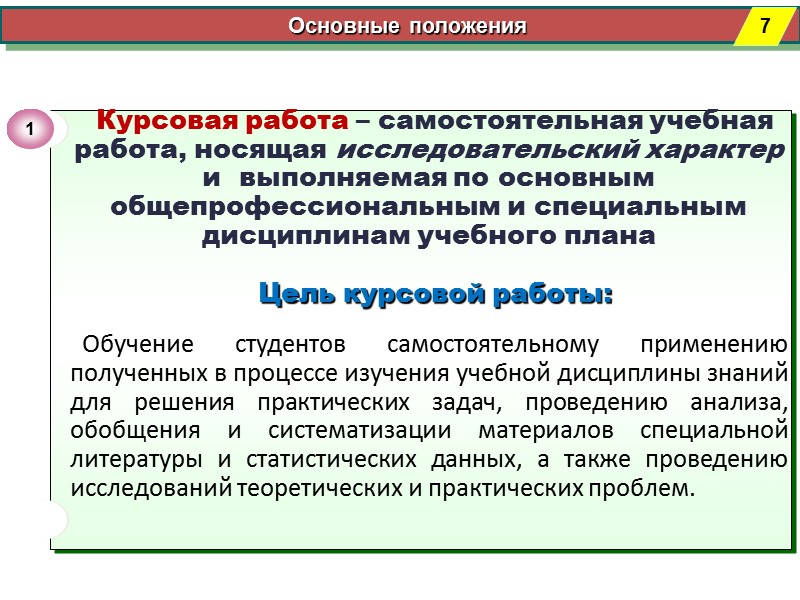 Основные положения

7

1

Курсовая работа – самостоятельная учебная работа, носящая исследовательский характер и выполняемая по основным общепрофессиональным и специальным дисциплинам учебного плана

Цель курсовой работы:

Обучение студентов самостоятельному применению полученных в процессе изучения учебной дисциплины знаний для решения практических задач, проведению анализа, обобщения и систематизации материалов специальной литературы и статистических данных, а также проведению исследований теоретических и практических проблем.